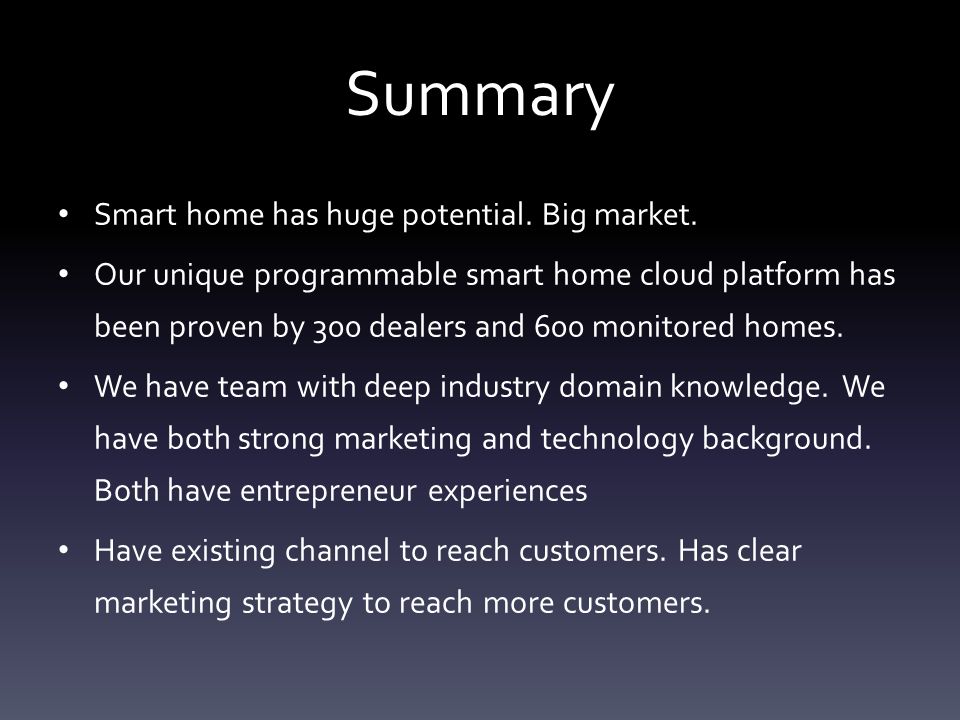 Summary

• Smart home has huge potential. Big market.

• Our unique programmable smart home cloud platform has been proven by 300 dealers and 600 monitored homes.

• We have team with deep industry domain knowledge. We have both strong marketing and technology background. Both have entrepreneur experiences

• Have existing channel to reach customers. Has clear marketing strategy to reach more customers.